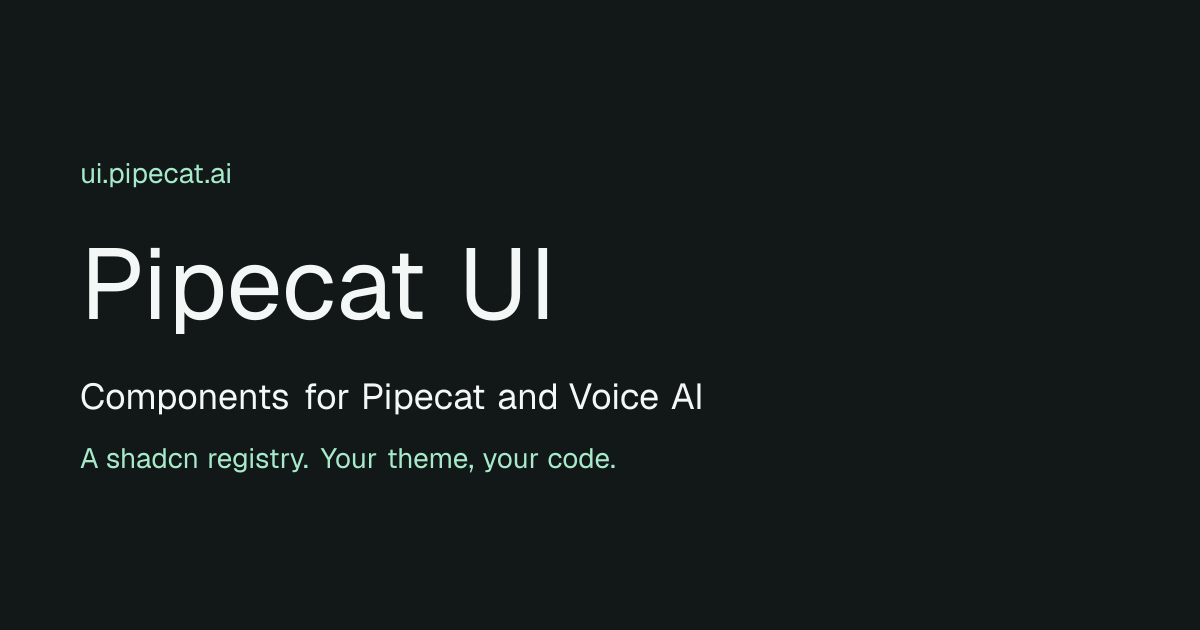 ui.pipecat.ai

Pipecat UI

Components for Pipecat and Voice AI

A shadcn registry. Your theme, your code.